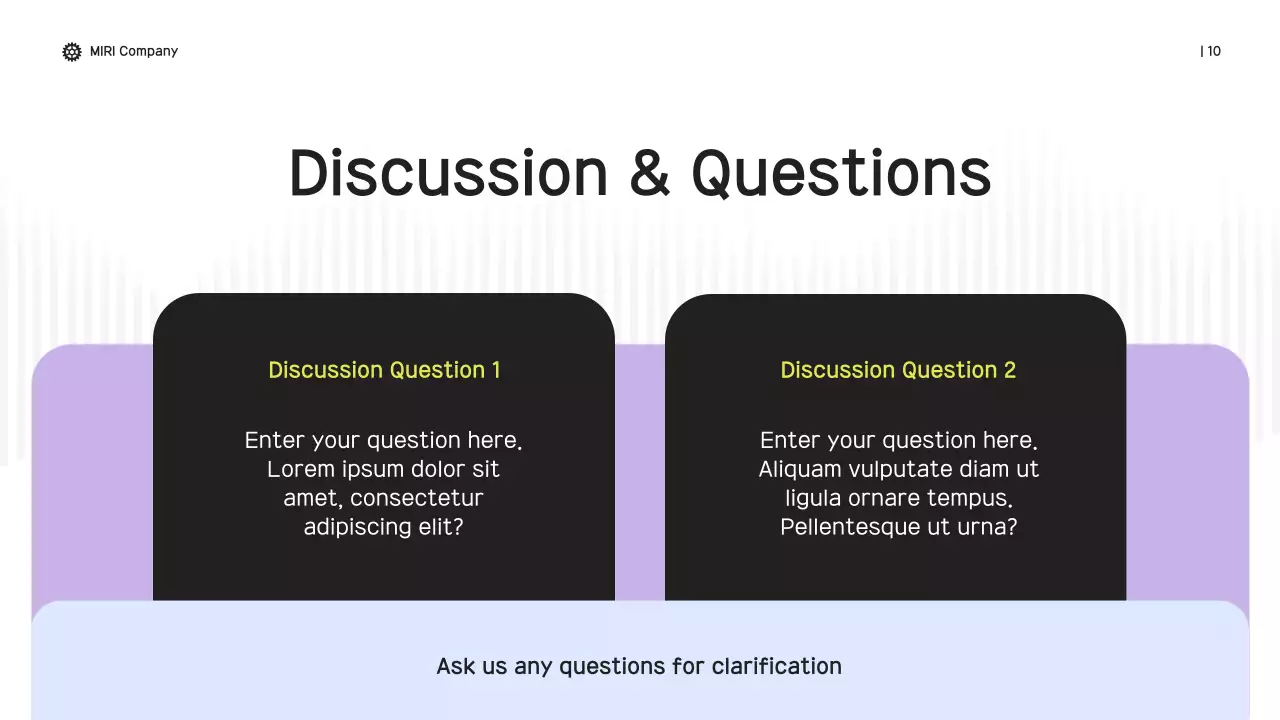 MIRI Company

| 10

Discussion & Questions

Discussion Question 1

Enter your question here. Lorem ipsum dolor sit amet, consectetur adipiscing elit?

Discussion Question 2

Enter your question here. Aliquam vulputate diam ut ligula ornare tempus. Pellentesque ut urna?

Ask us any questions for clarification